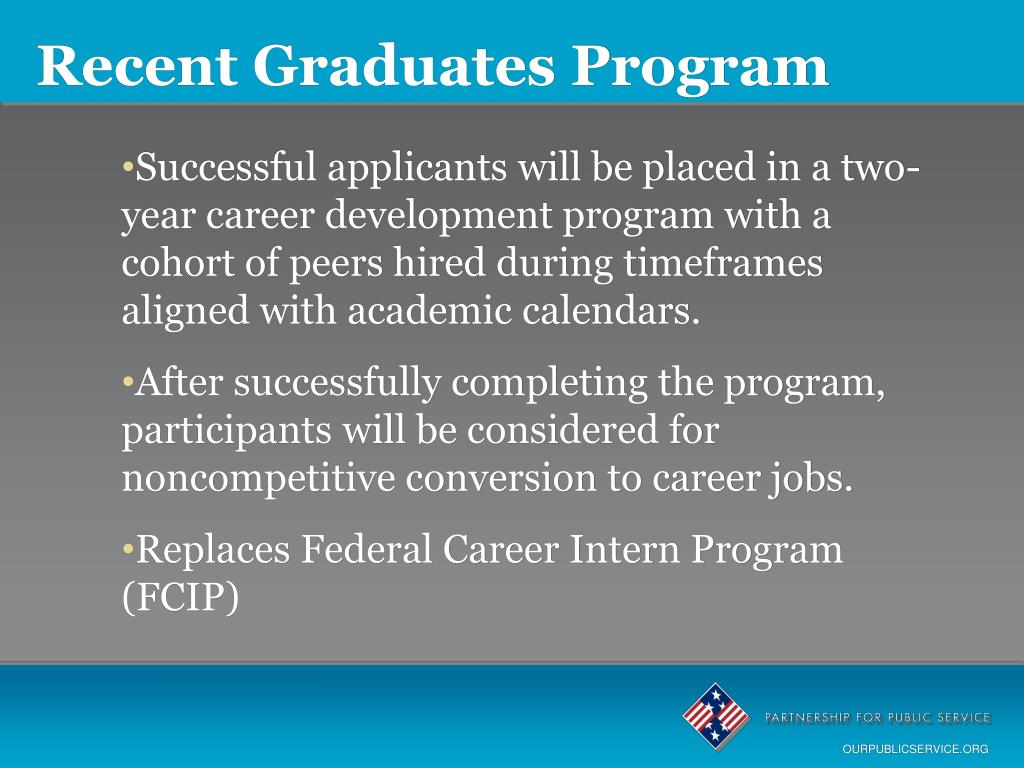 Recent Graduates Program

•Successful applicants will be placed in a two-year career development program with a cohort of peers hired during timeframes aligned with academic calendars.

•After successfully completing the program, participants will be considered for noncompetitive conversion to career jobs.

•Replaces Federal Career Intern Program (FCIP)

PARTNERSHIP FOR PUBLIC SERVICE

OURPUBLICSERVICE.ORG